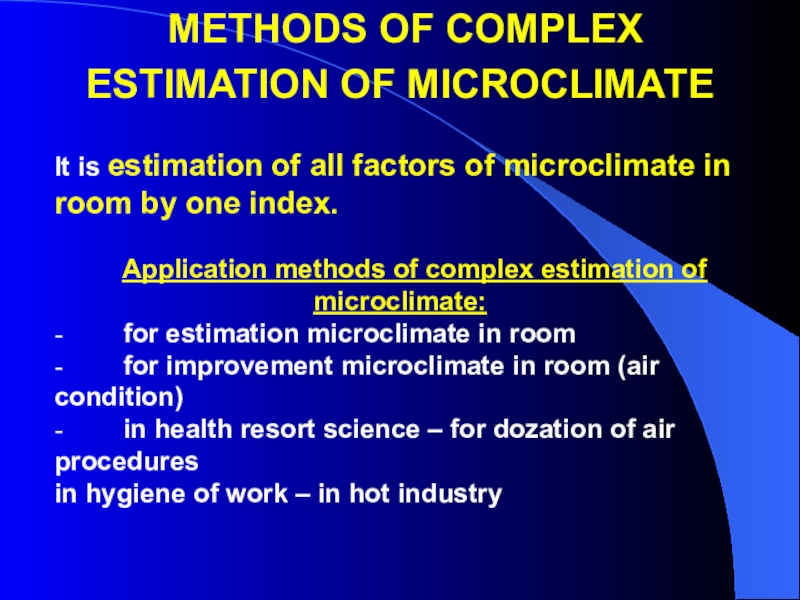 METHODS OF COMPLEX ESTIMATION OF MICROCLIMATE

It is estimation of all factors of microclimate in room by one index.

Application methods of complex estimation of microclimate:

- for estimation microclimate in room
- for improvement microclimate in room (air condition)
- in health resort science – for dozation of air procedures
in hygiene of work – in hot industry